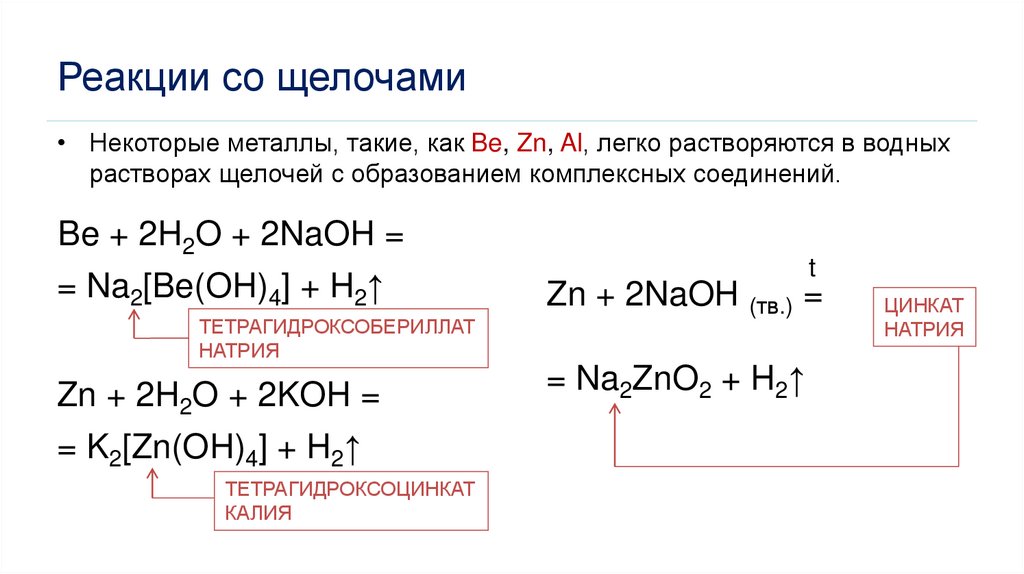 Реакции со щелочами

• Некоторые металлы, такие, как Be, Zn, Al, легко растворяются в водных растворах щелочей с образованием комплексных соединений.

$Be + 2H_2O + 2NaOH =$
$= Na_2[Be(OH)_4] + H_2\uparrow$

ТЕТРАГИДРОКСОБЕРИЛЛАТ НАТРИЯ

$Zn + 2H_2O + 2KOH =$
$= K_2[Zn(OH)_4] + H_2\uparrow$

ТЕТРАГИДРОКСОЦИНКАТ КАЛИЯ

$Zn + 2NaOH_{(тв.)} \overset{t}{=}$

ЦИНКАТ НАТРИЯ

$= Na_2ZnO_2 + H_2\uparrow$